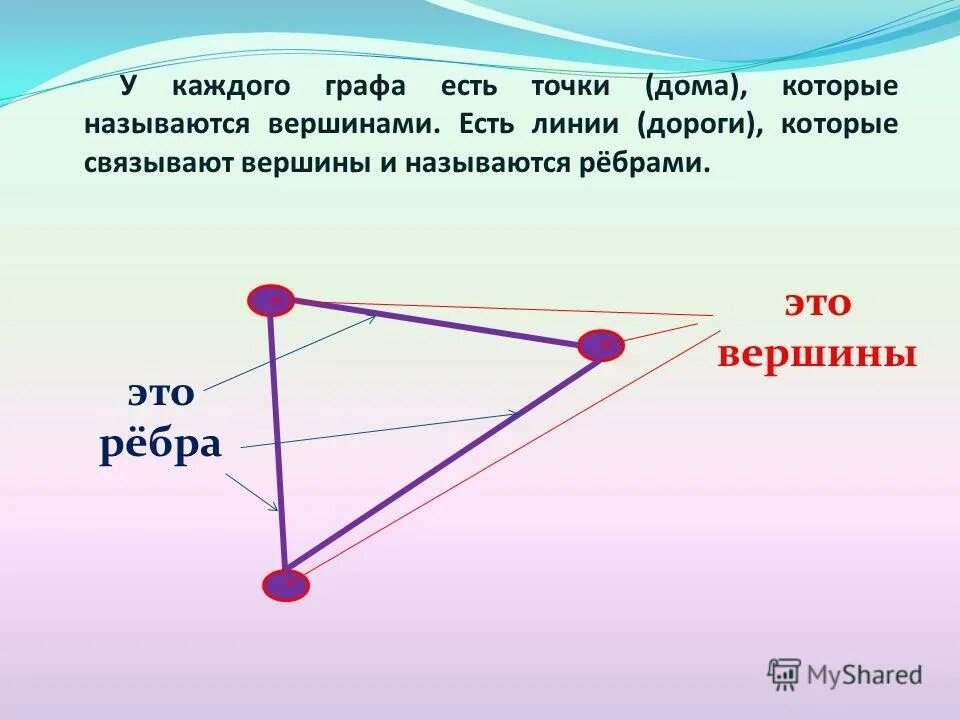 У каждого графа есть точки (дома), которые называются вершинами. Есть линии (дороги), которые связывают вершины и называются рёбрами.

это вершины

это рёбра

MyShared